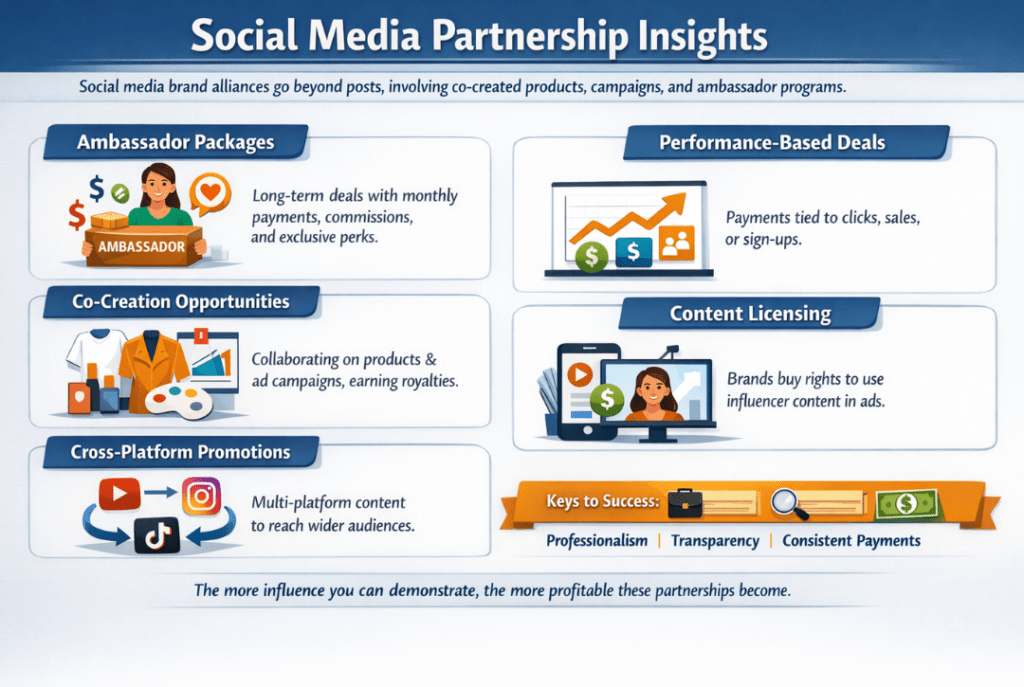 Social Media Partnership Insights

Social media brand alliances go beyond posts, involving co-created products, campaigns, and ambassador programs.

Ambassador Packages

AMBASSADOR

Long-term deals with monthly payments, commissions, and exclusive perks.

Co-Creation Opportunities

Collaborating on products & ad campaigns, earning royalties.

Cross-Platform Promotions

Multi-platform content to reach wider audiences.

Performance-Based Deals

Payments tied to clicks, sales, or sign-ups.

Content Licensing

Brands buy rights to use influencer content in ads.

Keys to Success:

Professionalism | Transparency | Consistent Payments

The more influence you can demonstrate, the more profitable these partnerships become.